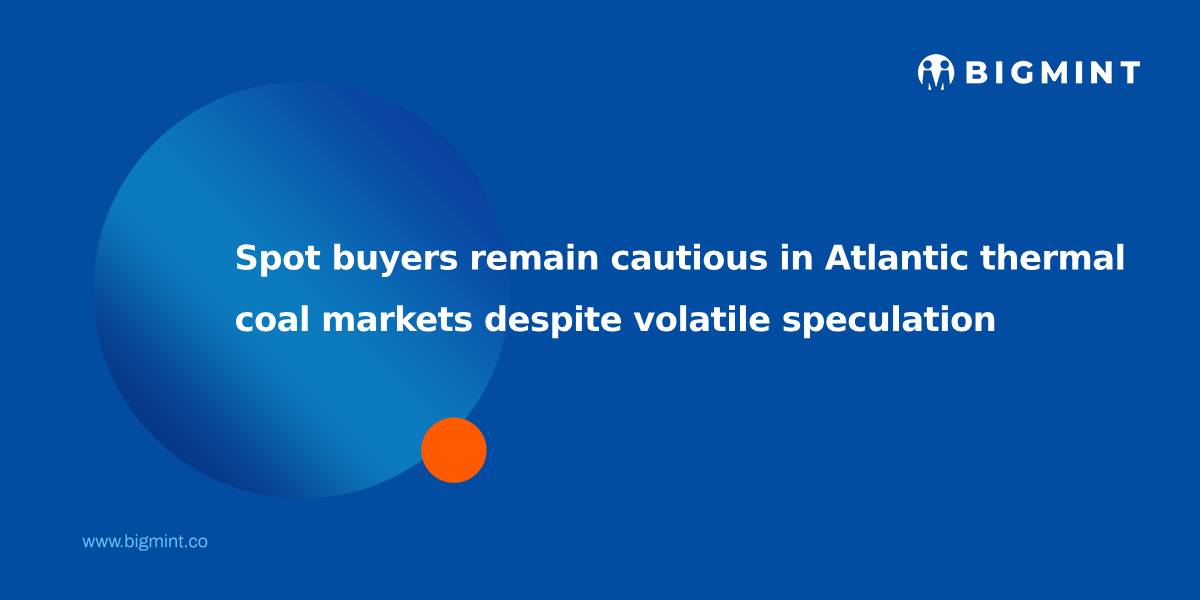 BIGMINT

Spot buyers remain cautious in Atlantic thermal coal markets despite volatile speculation

www.bigmint.co